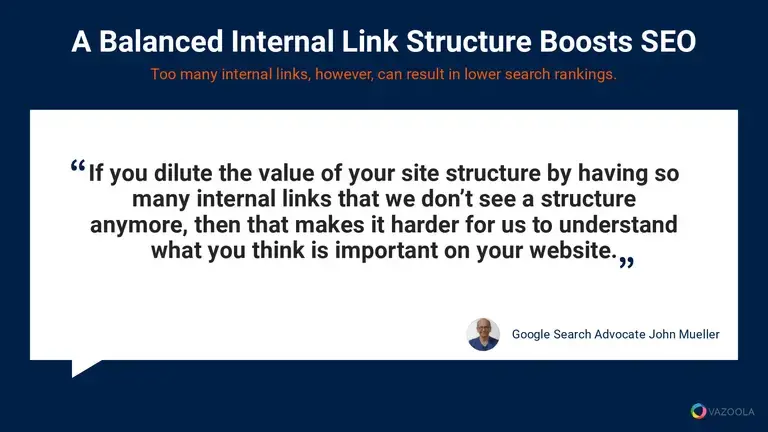 A Balanced Internal Link Structure Boosts SEO

Too many internal links, however, can result in lower search rankings.

“If you dilute the value of your site structure by having so many internal links that we don’t see a structure anymore, then that makes it harder for us to understand what you think is important on your website.”

Google Search Advocate John Mueller

VAZOOLA